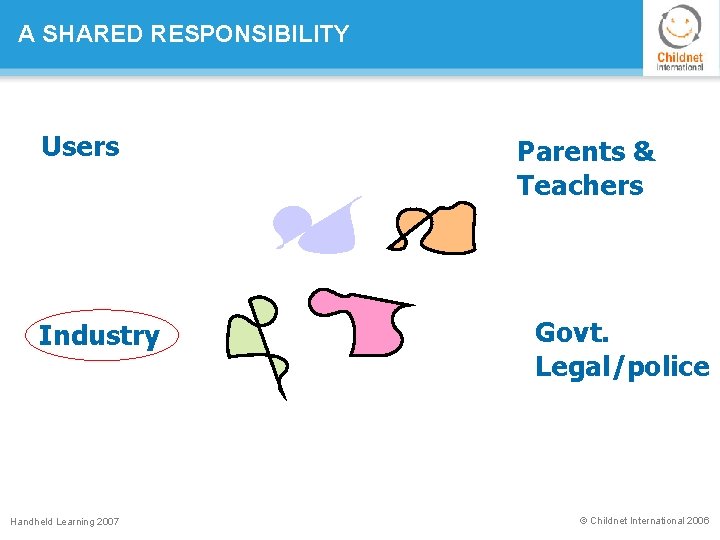 A SHARED RESPONSIBILITY

Childnet International

Users

Parents & Teachers

Industry

Govt. Legal/police

Handheld Learning 2007

© Childnet International 2006